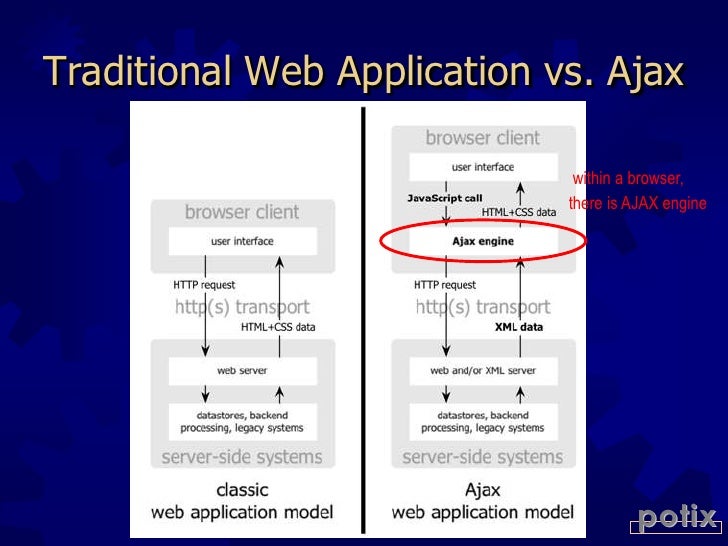 Traditional Web Application vs. Ajax

browser client
user interface
HTTP request
http(s) transport
HTML+CSS data
web server
datastores, backend processing, legacy systems
server-side systems
classic
web application model

browser client
user interface
JavaScript call
HTML+CSS data
Ajax engine
HTTP request
http(s) transport
XML data
web and/or XML server
datastores, backend processing, legacy systems
server-side systems
Ajax
web application model

within a browser,
there is AJAX engine

potix